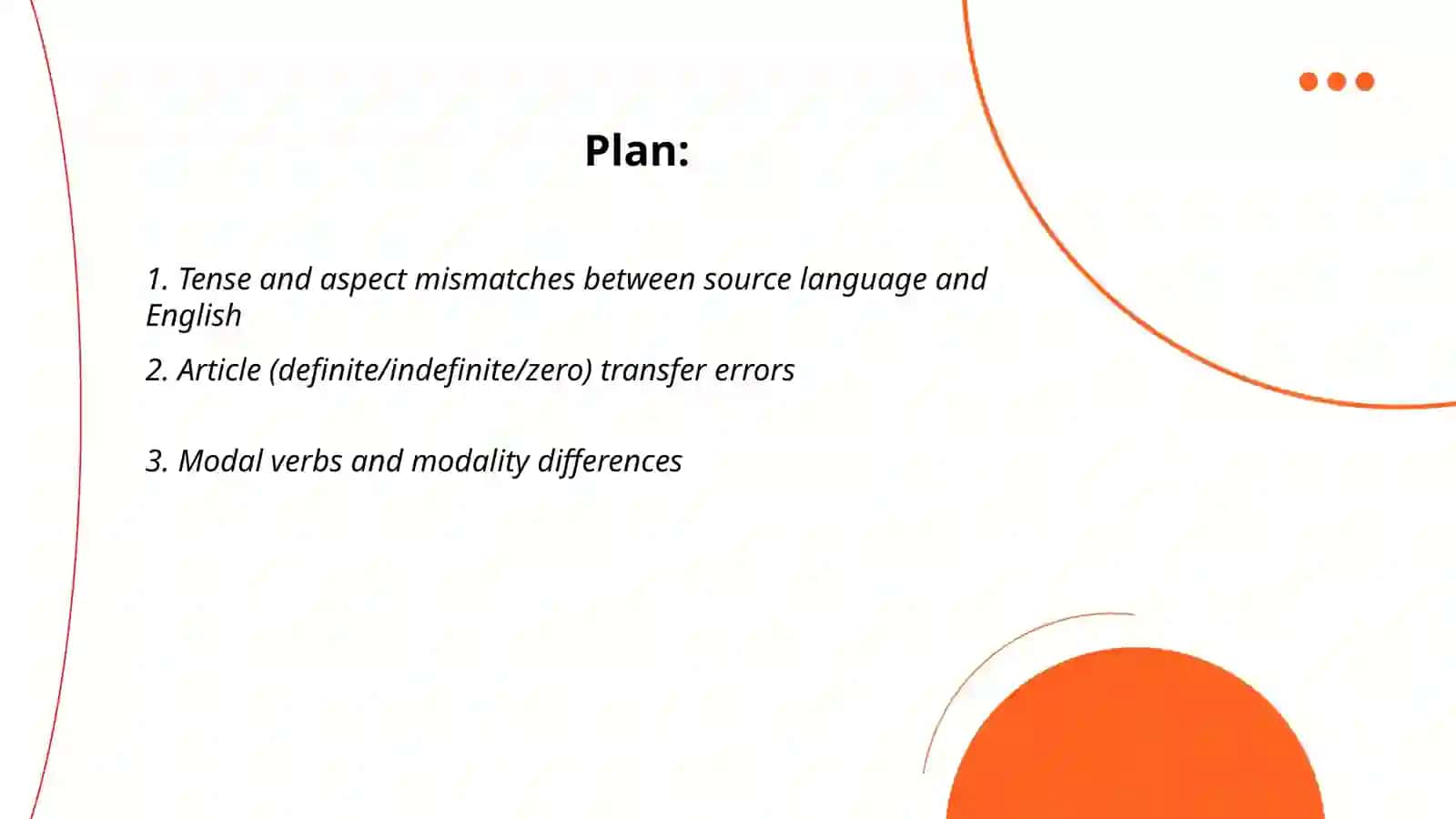 Plan:

1. Tense and aspect mismatches between source language and English

2. Article (definite/indefinite/zero) transfer errors

3. Modal verbs and modality differences